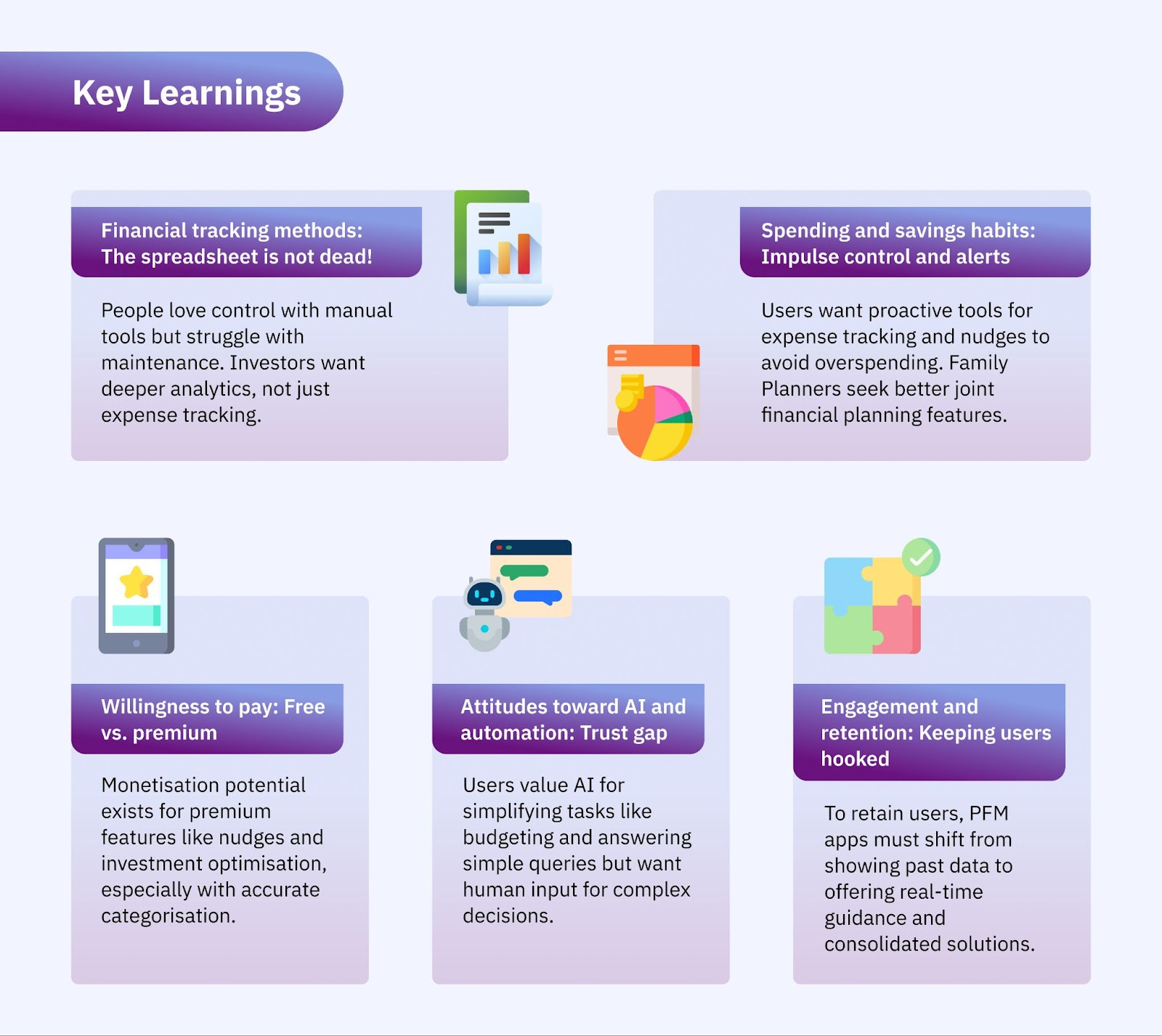 Key Learnings

Financial tracking methods: The spreadsheet is not dead!

People love control with manual tools but struggle with maintenance. Investors want deeper analytics, not just expense tracking.

Spending and savings habits: Impulse control and alerts

Users want proactive tools for expense tracking and nudges to avoid overspending. Family Planners seek better joint financial planning features.

Willingness to pay: Free vs. premium

Monetisation potential exists for premium features like nudges and investment optimisation, especially with accurate categorisation.

Attitudes toward AI and automation: Trust gap

Users value AI for simplifying tasks like budgeting and answering simple queries but want human input for complex decisions.

Engagement and retention: Keeping users hooked

To retain users, PFM apps must shift from showing past data to offering real-time guidance and consolidated solutions.